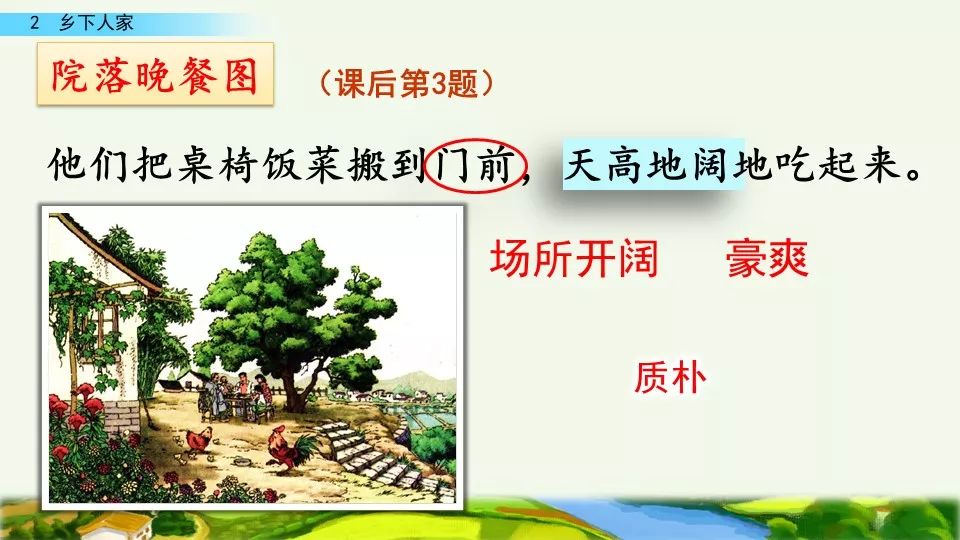 2 乡下人家

院落晚餐图 （课后第3题）

他们把桌椅饭菜搬到门前，天高地阔地吃起来。

场所开阔 豪爽

质朴